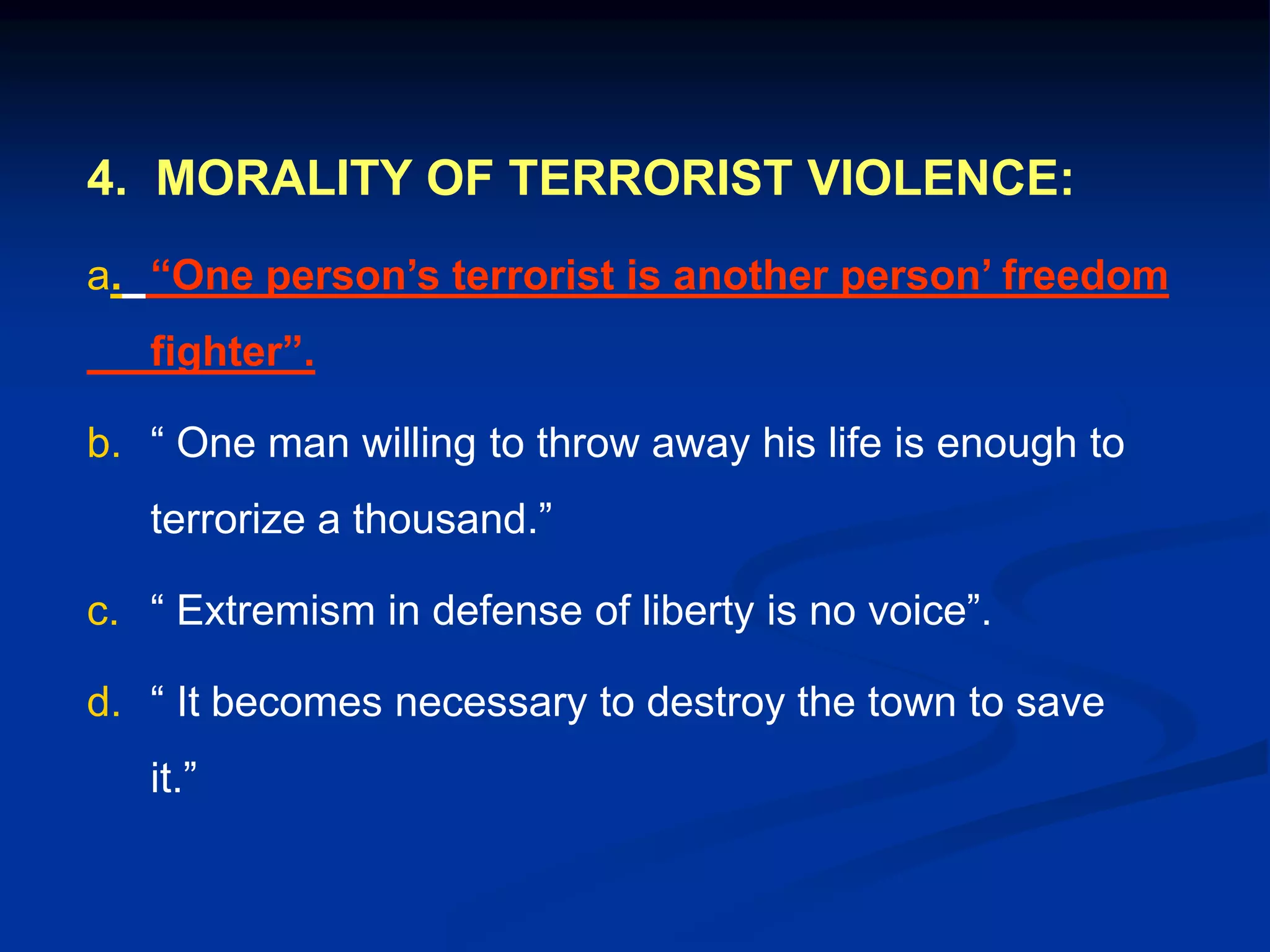 4. MORALITY OF TERRORIST VIOLENCE:

a. “One person’s terrorist is another person’ freedom fighter”.

b. “ One man willing to throw away his life is enough to terrorize a thousand.”

c. “ Extremism in defense of liberty is no voice”.

d. “ It becomes necessary to destroy the town to save it.”